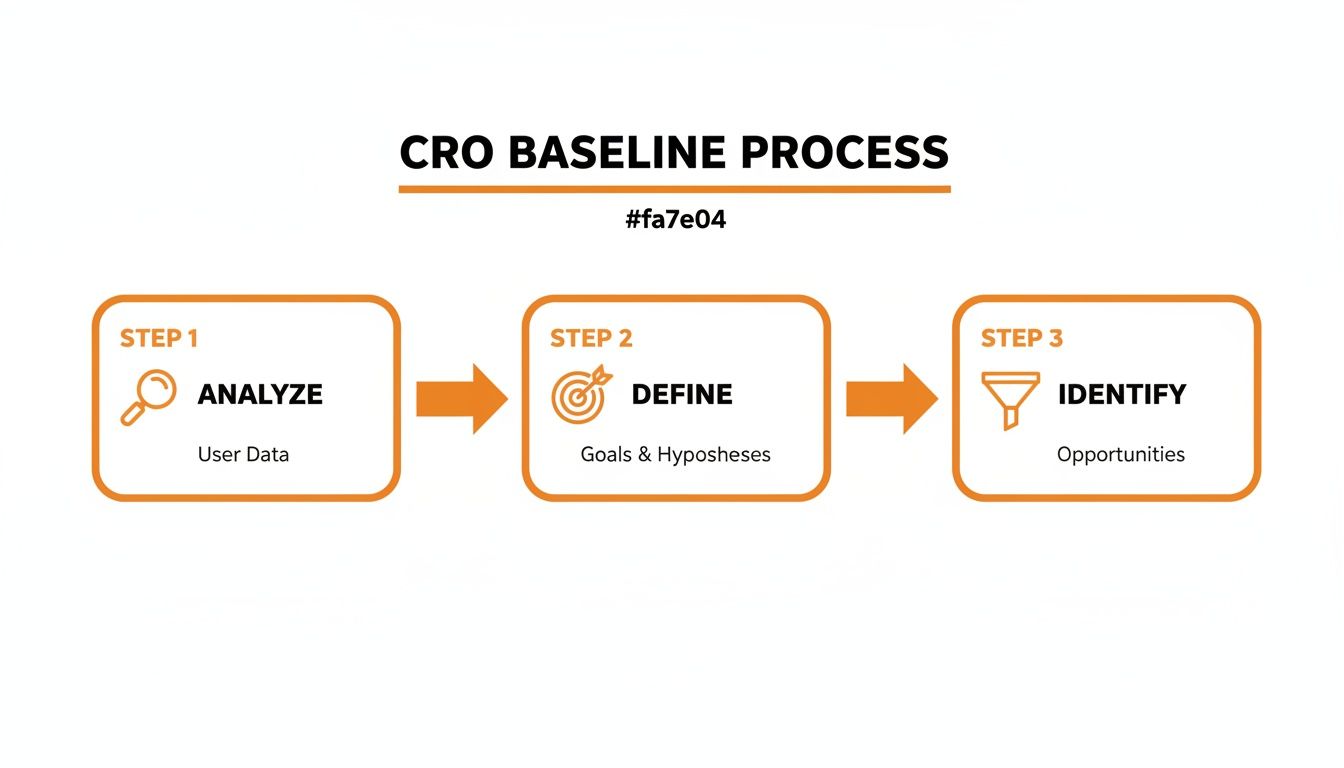 CRO BASELINE PROCESS

#fa7e04

STEP 1

ANALYZE

User Data

STEP 2

DEFINE

Goals & Hyposheses

STEP 3

IDENTIFY

Opportunities